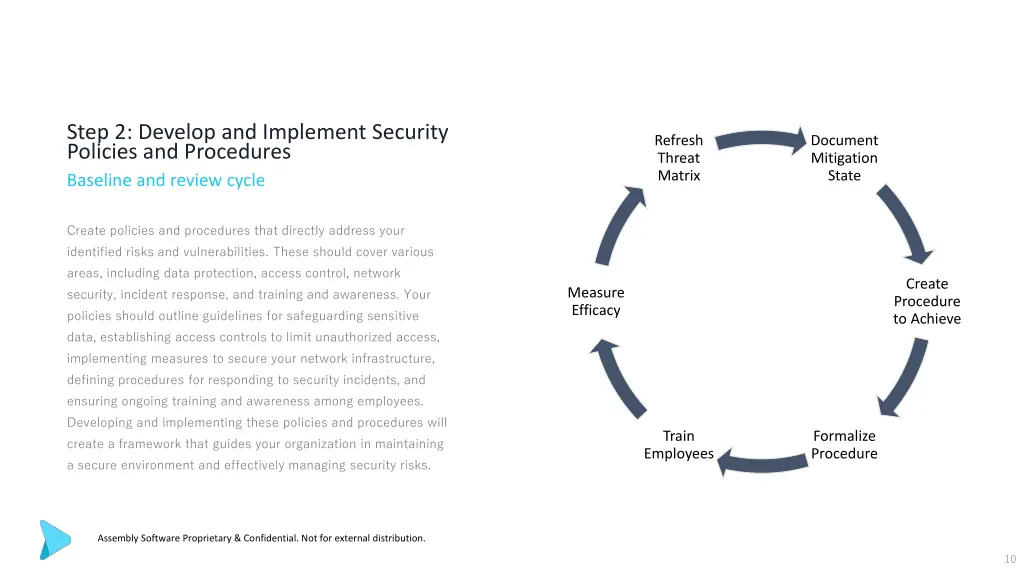 Step 2: Develop and Implement Security Policies and Procedures

Baseline and review cycle

Create policies and procedures that directly address your identified risks and vulnerabilities. These should cover various areas, including data protection, access control, network security, incident response, and training and awareness. Your policies should outline guidelines for safeguarding sensitive data, establishing access controls to limit unauthorized access, implementing measures to secure your network infrastructure, defining procedures for responding to security incidents, and ensuring ongoing training and awareness among employees. Developing and implementing these policies and procedures will create a framework that guides your organization in maintaining a secure environment and effectively managing security risks.

Refresh Threat Matrix

Document Mitigation State

Create Procedure to Achieve

Formalize Procedure

Train Employees

Measure Efficacy

Assembly Software Proprietary & Confidential. Not for external distribution.

10